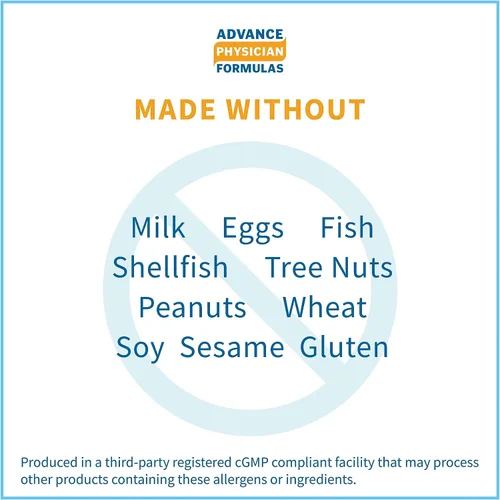 ADVANCE
PHYSICIAN
FORMULAS

MADE WITHOUT

Milk Eggs Fish
Shellfish Tree Nuts
Peanuts Wheat
Soy Sesame Gluten

Produced in a third-party registered cGMP compliant facility that may process other products containing these allergens or ingredients.